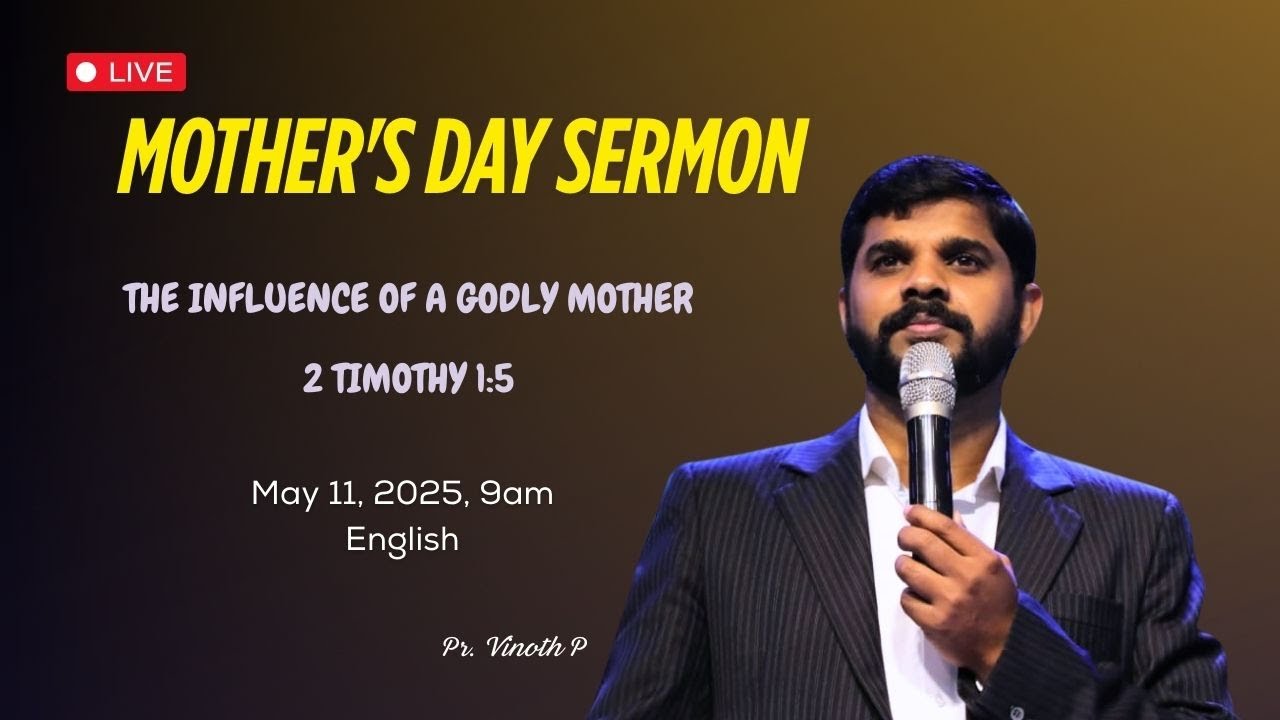 LIVE

MOTHER'S DAY SERMON

THE INFLUENCE OF A GODLY MOTHER

2 TIMOTHY 1:5

May 11, 2025, 9am
English

Pr. Vinoth P